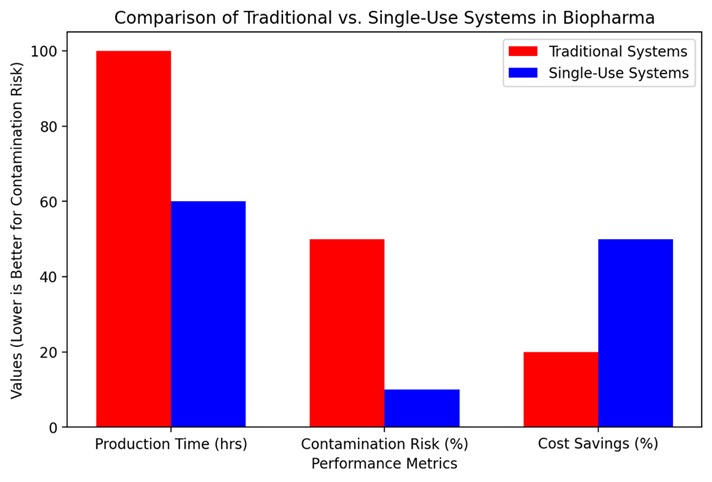 Comparison of Traditional vs. Single-Use Systems in Biopharma

Traditional Systems
Single-Use Systems

Values (Lower is Better for Contamination Risk)

100
80
60
40
20
0

Production Time (hrs)
Contamination Risk (%)
Cost Savings (%)

Performance Metrics